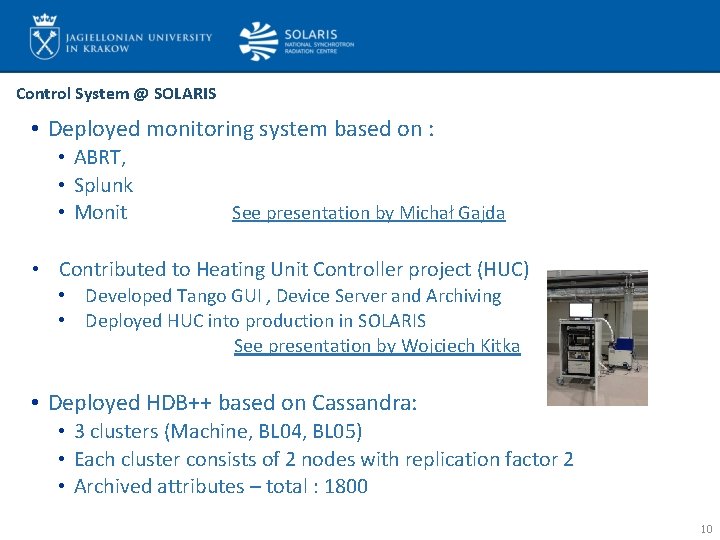 JAGIELLONIAN UNIVERSITY IN KRAKOW

SOLARIS NATIONAL SYNCHROTRON RADIATION CENTRE

Control System @ SOLARIS

• Deployed monitoring system based on :
  • ABRT,
  • Splunk
  • Monit See presentation by Michał Gajda

• Contributed to Heating Unit Controller project (HUC)
  • Developed Tango GUI , Device Server and Archiving
  • Deployed HUC into production in SOLARIS
See presentation by Wojciech Kitka

• Deployed HDB++ based on Cassandra:
  • 3 clusters (Machine, BL04, BL05)
  • Each cluster consists of 2 nodes with replication factor 2
  • Archived attributes – total : 1800

10